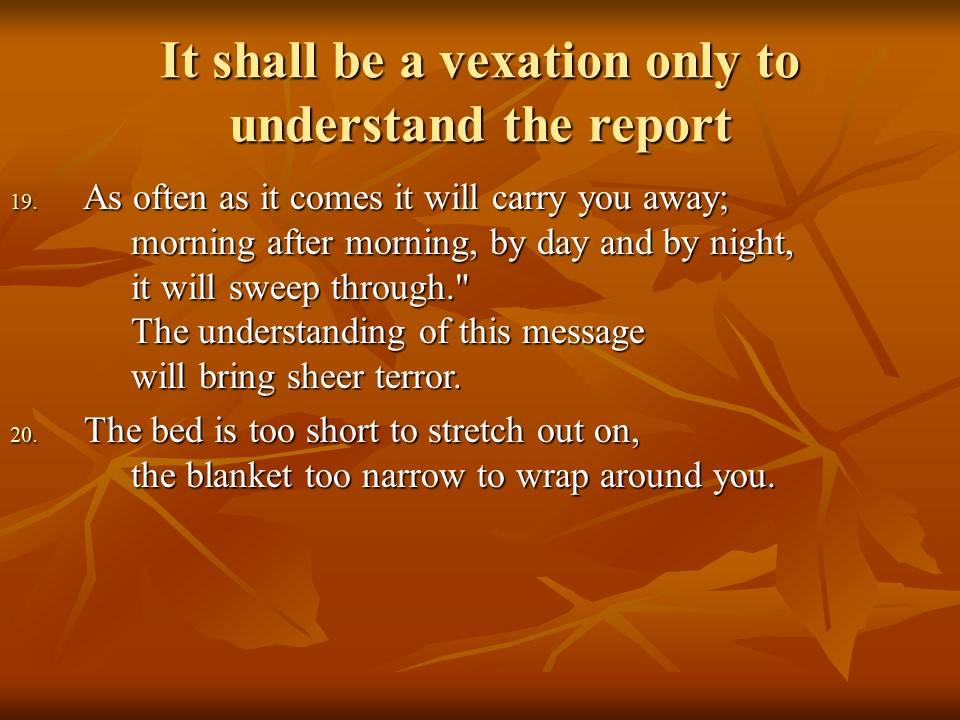 It shall be a vexation only to understand the report

19. As often as it comes it will carry you away;
morning after morning, by day and by night,
it will sweep through."
The understanding of this message
will bring sheer terror.

20. The bed is too short to stretch out on,
the blanket too narrow to wrap around you.